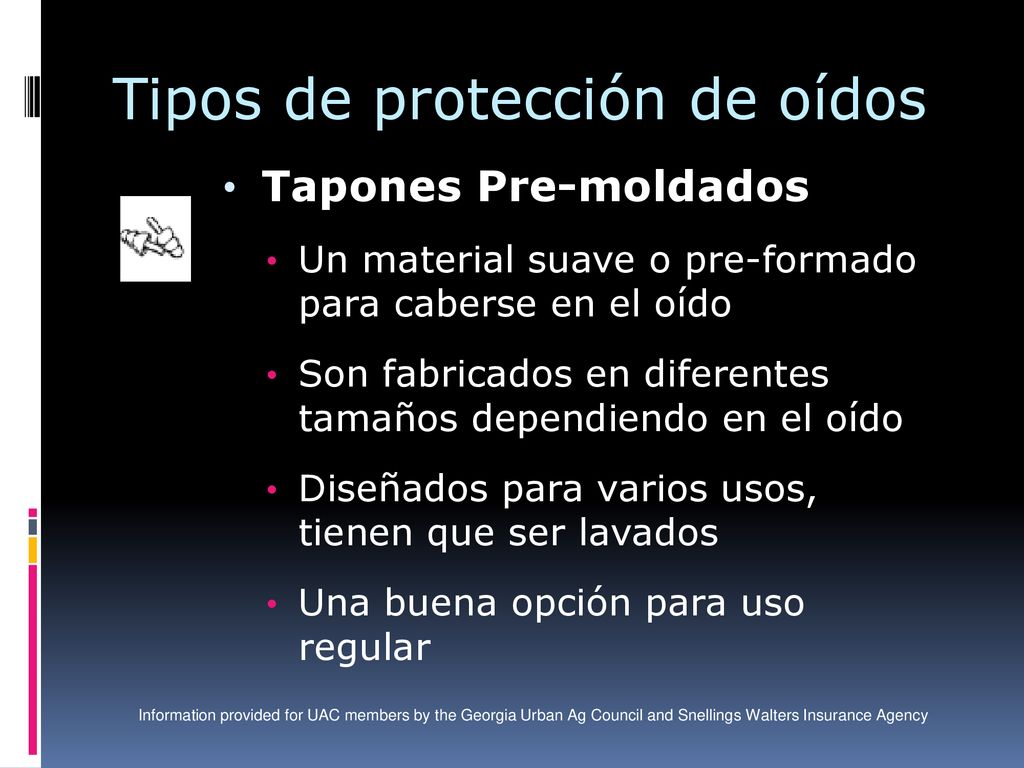 Tipos de protección de oídos

• Tapones Pre-moldados

• Un material suave o pre-formado para caberse en el oído

• Son fabricados en diferentes tamaños dependiendo en el oído

• Diseñados para varios usos, tienen que ser lavados

• Una buena opción para uso regular

Information provided for UAC members by the Georgia Urban Ag Council and Snellings Walters Insurance Agency